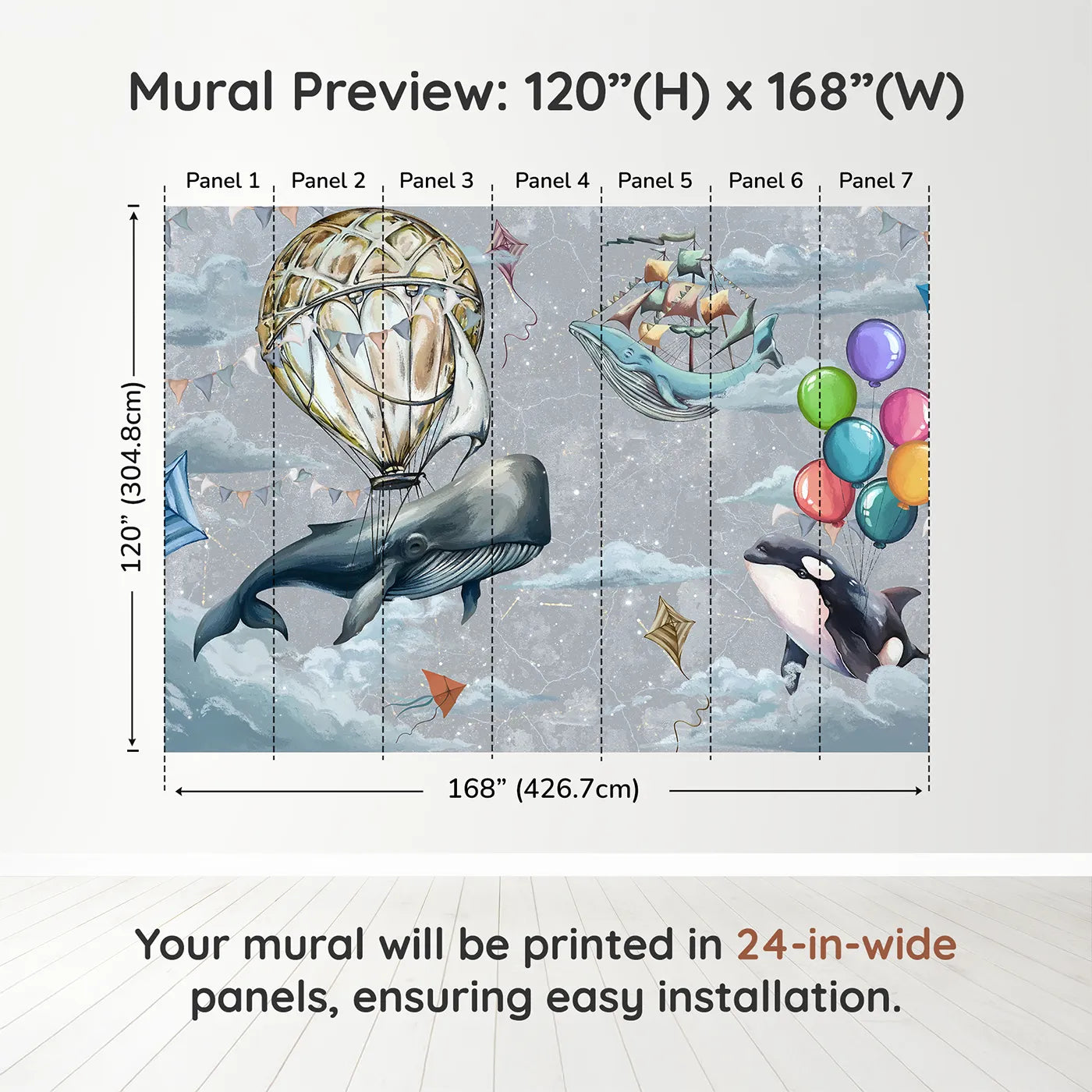 Mural Preview: 120”(H) x 168”(W)

Panel 1 Panel 2 Panel 3 Panel 4 Panel 5 Panel 6 Panel 7

120” (304.8cm)

168” (426.7cm)

Your mural will be printed in 24-in-wide panels, ensuring easy installation.